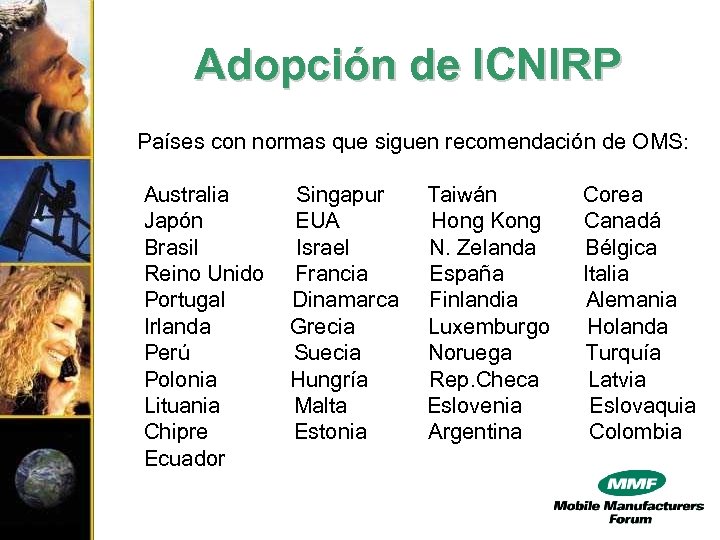 Adopción de ICNIRP

Países con normas que siguen recomendación de OMS:

Australia
Japón
Brasil
Reino Unido
Portugal
Irlanda
Perú
Polonia
Lituania
Chipre
Ecuador

Singapur
EUA
Israel
Francia
Dinamarca
Grecia
Suecia
Hungría
Malta
Estonia

Taiwán
Hong Kong
N. Zelanda
España
Finlandia
Luxemburgo
Noruega
Rep.Checa
Eslovenia
Argentina

Corea
Canadá
Bélgica
Italia
Alemania
Holanda
Turquía
Latvia
Eslovaquia
Colombia

MMF
Mobile Manufacturers Forum